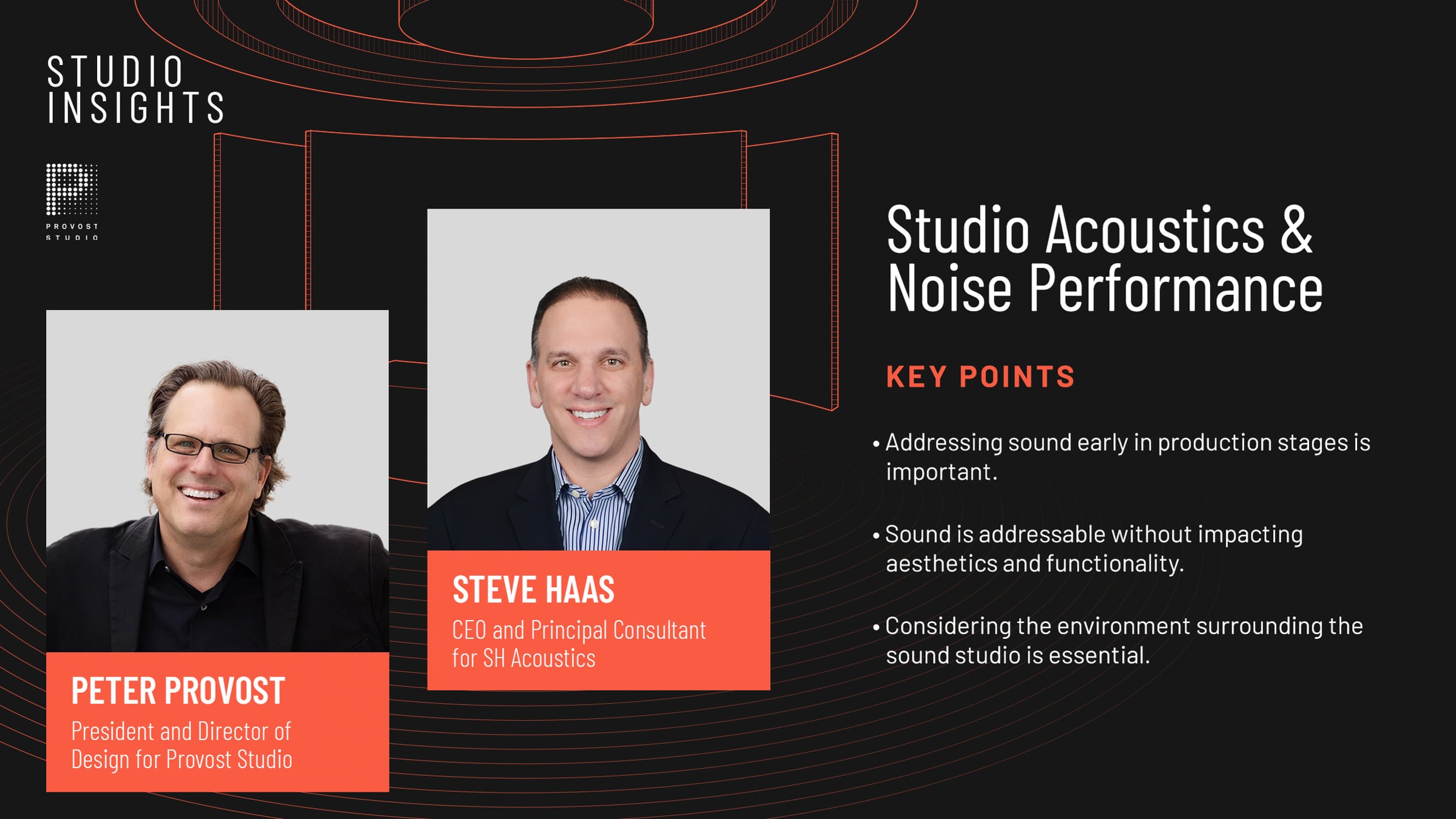 STUDIO INSIGHTS

PROVOST STUDIO

PETER PROVOST
President and Director of Design for Provost Studio

STEVE HAAS
CEO and Principal Consultant for SH Acoustics

Studio Acoustics & Noise Performance

KEY POINTS

• Addressing sound early in production stages is important.

• Sound is addressable without impacting aesthetics and functionality.

• Considering the environment surrounding the sound studio is essential.